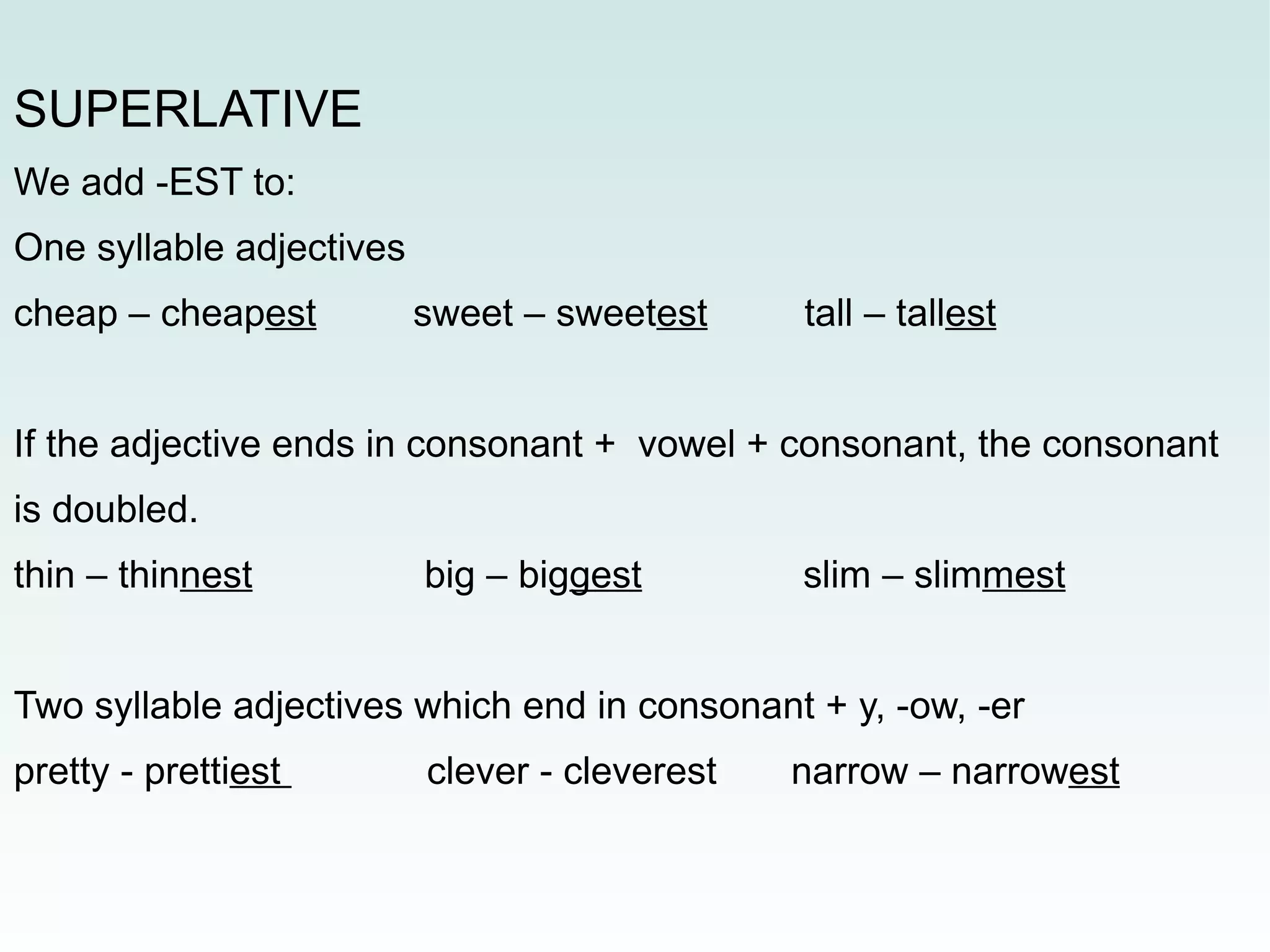 SUPERLATIVE

We add -EST to:

One syllable adjectives

cheap – cheapest sweet – sweetest tall – tallest

If the adjective ends in consonant + vowel + consonant, the consonant is doubled.

thin – thinnest big – biggest slim – slimmest

Two syllable adjectives which end in consonant + y, -ow, -er

pretty - prettiest clever - cleverest narrow – narrowest